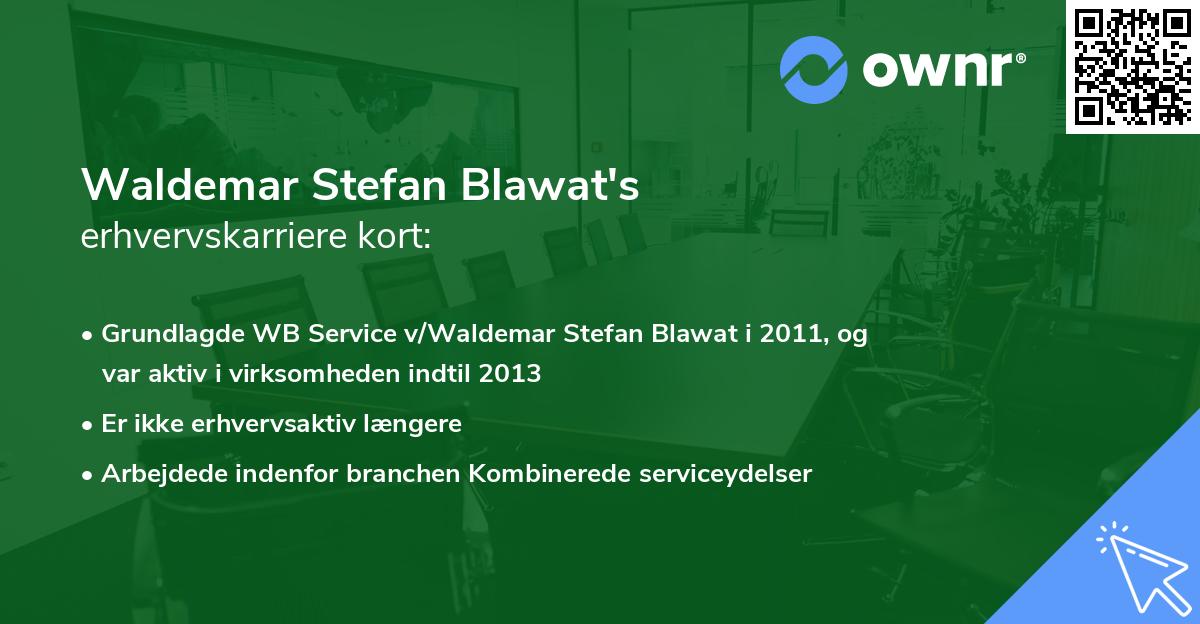 ownr®

Waldemar Stefan Blawat's
erhvervskarriere kort:

• Grundlagde WB Service v/Waldemar Stefan Blawat i 2011, og var aktiv i virksomheden indtil 2013
• Er ikke erhvervsaktiv længere
• Arbejdede indenfor branchen Kombinerede serviceydelser